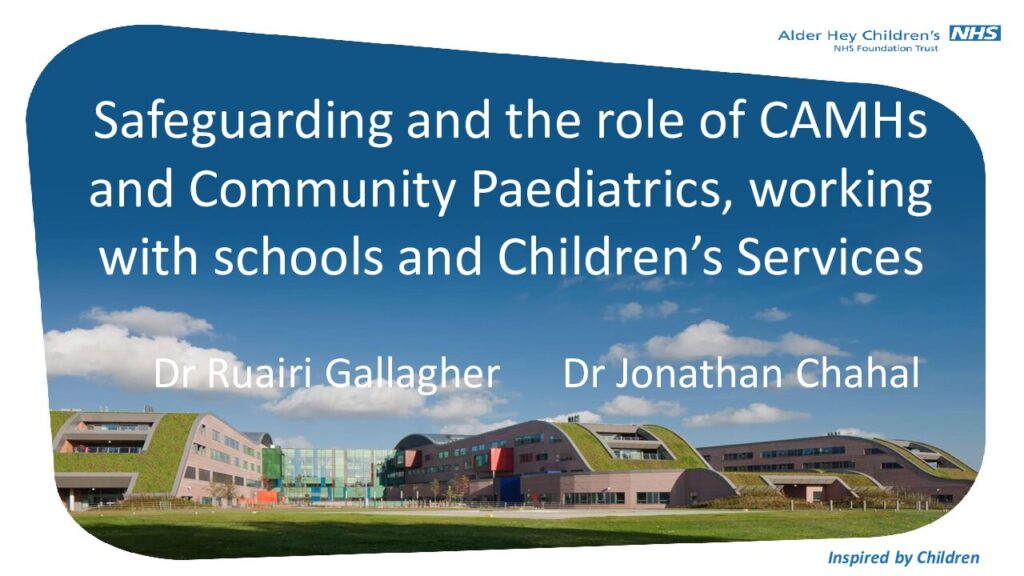 Alder Hey Children's NHS
NHS Foundation Trust

Safeguarding and the role of CAMHs and Community Paediatrics, working with schools and Children's Services

Dr Ruairi Gallagher Dr Jonathan Chahal

Inspired by Children